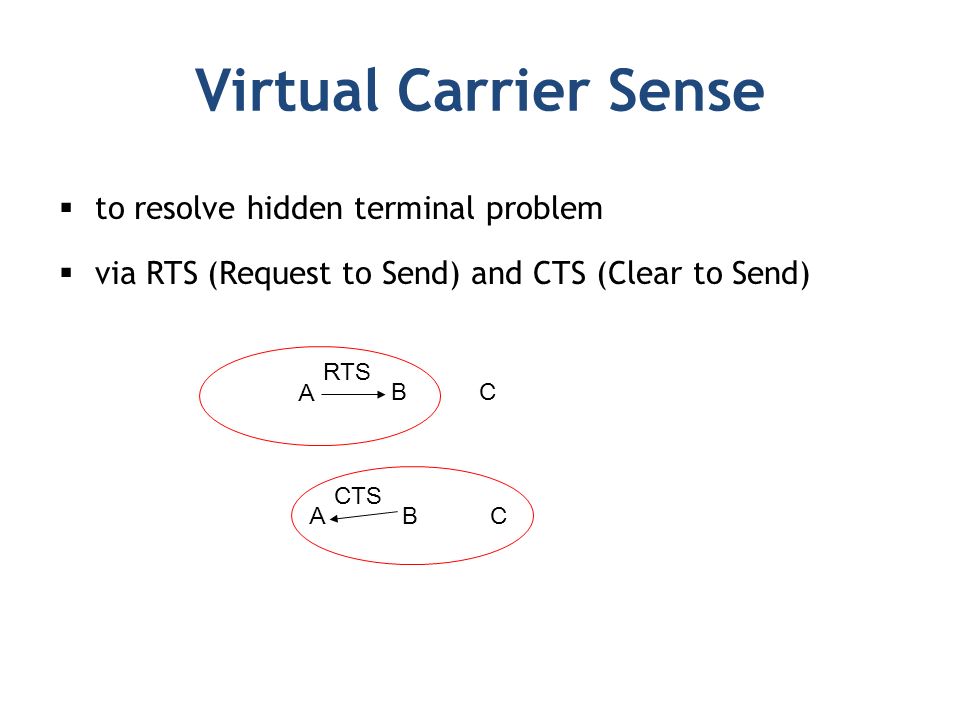 Virtual Carrier Sense

▪ to resolve hidden terminal problem

▪ via RTS (Request to Send) and CTS (Clear to Send)

RTS
A B C

CTS
A B C